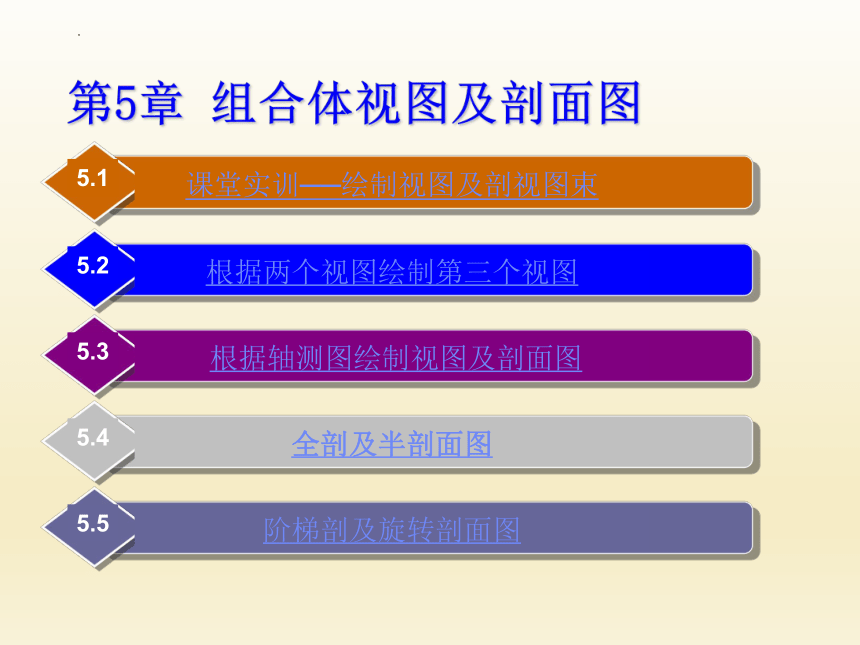 第5章 组合体视图及剖面图

5.1 课堂实训——绘制视图及剖视图束

5.2 根据两个视图绘制第三个视图

5.3 根据轴测图绘制视图及剖面图

5.4 全剖及半剖面图

5.5 阶梯剖及旋转剖面图